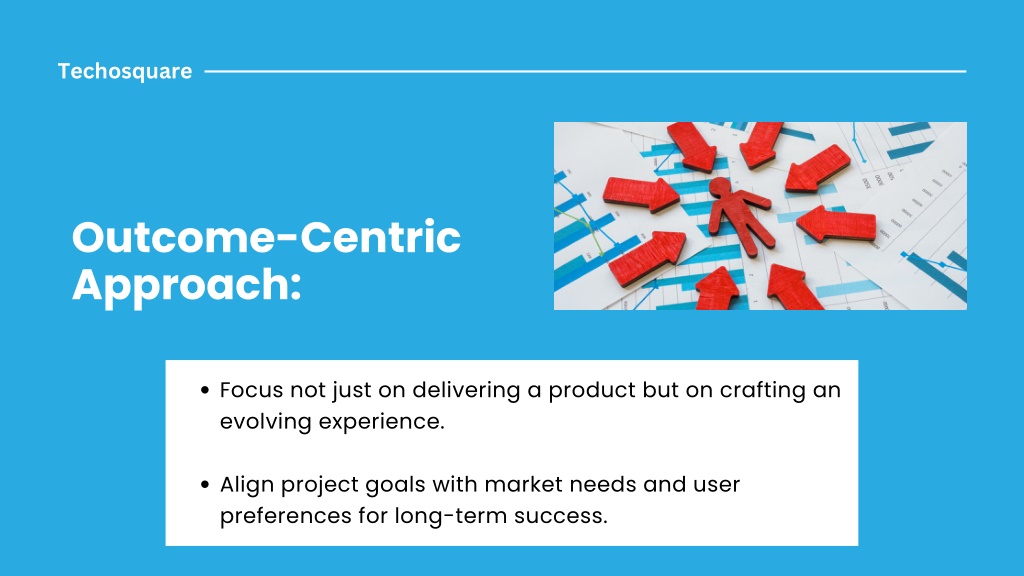 Techosquare

Outcome-Centric Approach:

• Focus not just on delivering a product but on crafting an evolving experience.

• Align project goals with market needs and user preferences for long-term success.